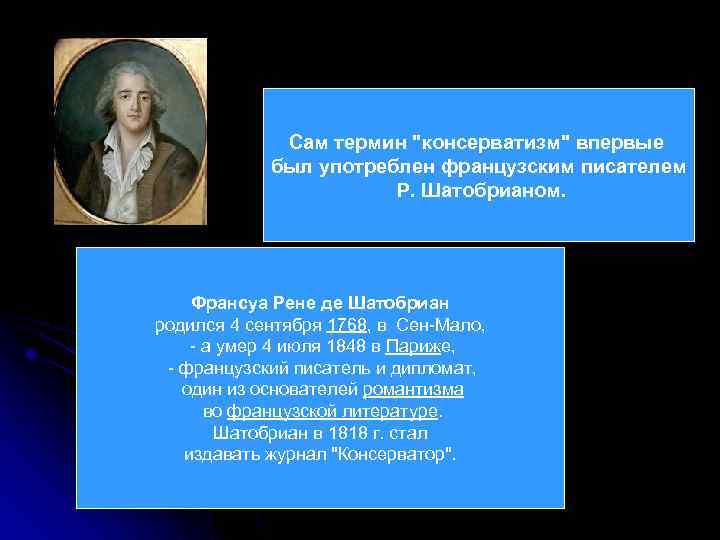 Сам термин "консерватизм" впервые был употреблен французским писателем Р. Шатобрианом.

Франсуа Рене де Шатобриан родился 4 сентября 1768, в Сен-Мало, - а умер 4 июля 1848 в Париже, - французский писатель и дипломат, один из основателей романтизма во французской литературе. Шатобриан в 1818 г. стал издавать журнал "Консерватор".